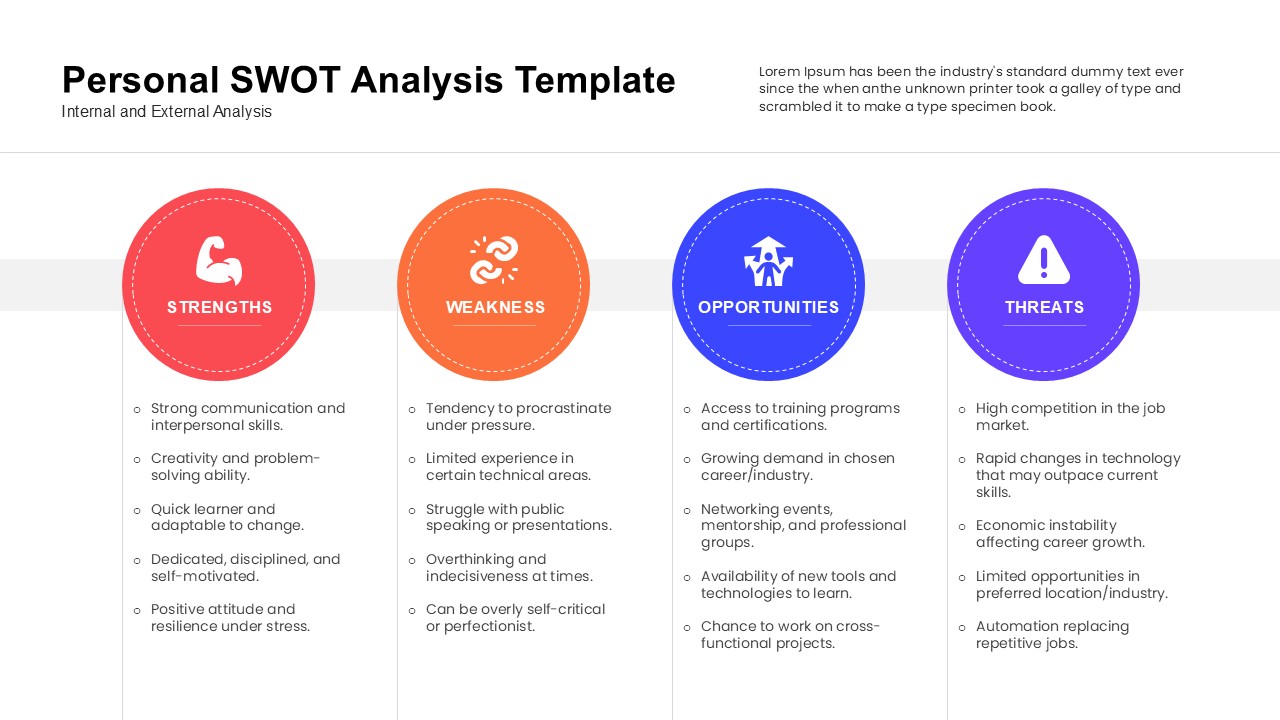 Personal SWOT Analysis Template
Internal and External Analysis

Lorem Ipsum has been the industry's standard dummy text ever since the when anthe unknown printer took a galley of type and scrambled it to make a type specimen book.

STRENGTHS

- Strong communication and interpersonal skills.
- Creativity and problem-solving ability.
- Quick learner and adaptable to change.
- Dedicated, disciplined, and self-motivated.
- Positive attitude and resilience under stress.

WEAKNESS

- Tendency to procrastinate under pressure.
- Limited experience in certain technical areas.
- Struggle with public speaking or presentations.
- Overthinking and indecisiveness at times.
- Can be overly self-critical or perfectionist.

OPPORTUNITIES

- Access to training programs and certifications.
- Growing demand in chosen career/industry.
- Networking events, mentorship, and professional groups.
- Availability of new tools and technologies to learn.
- Chance to work on cross-functional projects.

THREATS

- High competition in the job market.
- Rapid changes in technology that may outpace current skills.
- Economic instability affecting career growth.
- Limited opportunities in preferred location/industry.
- Automation replacing repetitive jobs.